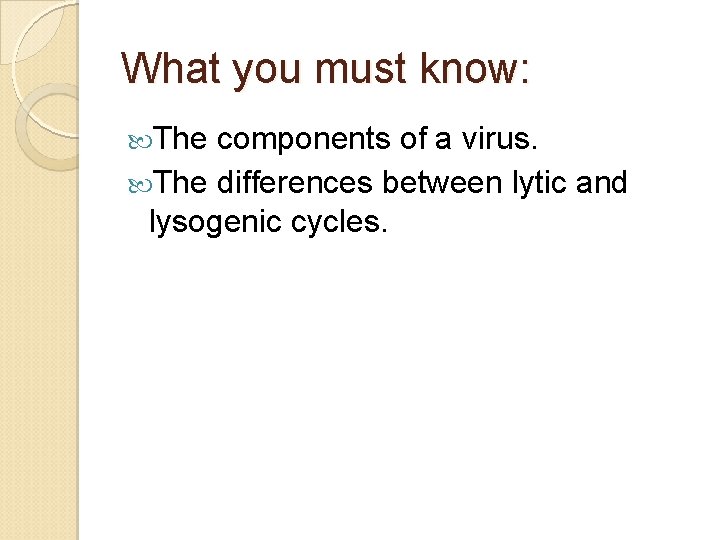 What you must know:

The components of a virus.

The differences between lytic and lysogenic cycles.